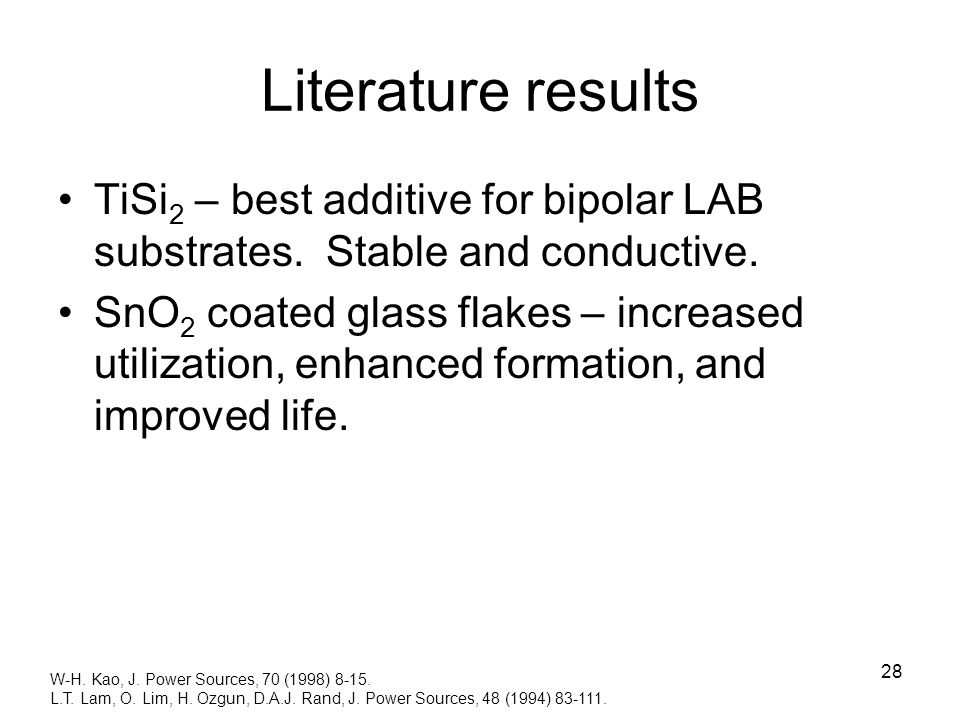 Literature results

• $TiSi_2$ – best additive for bipolar LAB substrates. Stable and conductive.

• $SnO_2$ coated glass flakes – increased utilization, enhanced formation, and improved life.

W-H. Kao, J. Power Sources, 70 (1998) 8-15.
L.T. Lam, O. Lim, H. Ozgun, D.A.J. Rand, J. Power Sources, 48 (1994) 83-111.

28